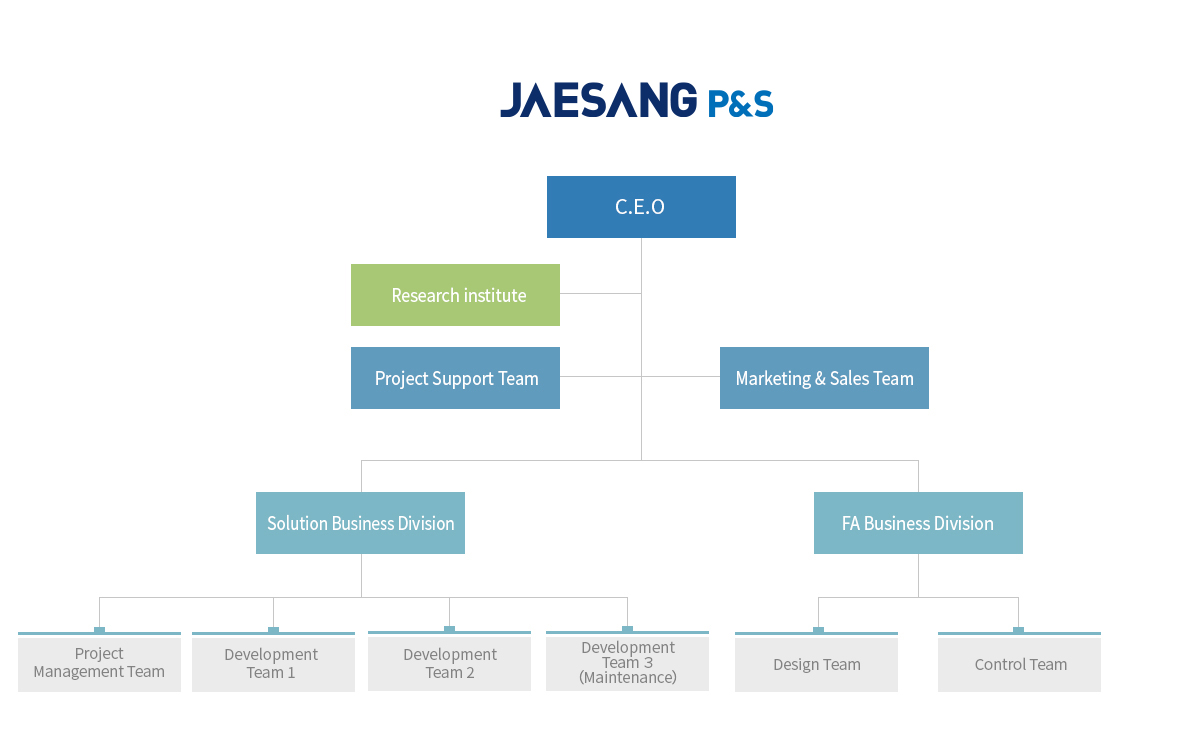 JAESANG P&S

C.E.O

Research institute

Project Support Team

Marketing & Sales Team

Solution Business Division

FA Business Division

Project Management Team

Development Team 1

Development Team 2

Development Team 3 (Maintenance)

Design Team

Control Team